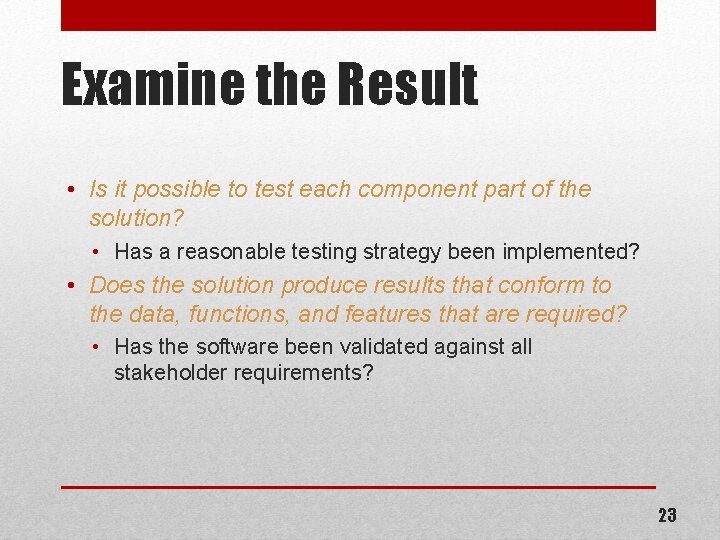 Examine the Result

• Is it possible to test each component part of the solution?
  • Has a reasonable testing strategy been implemented?
• Does the solution produce results that conform to the data, functions, and features that are required?
  • Has the software been validated against all stakeholder requirements?

23